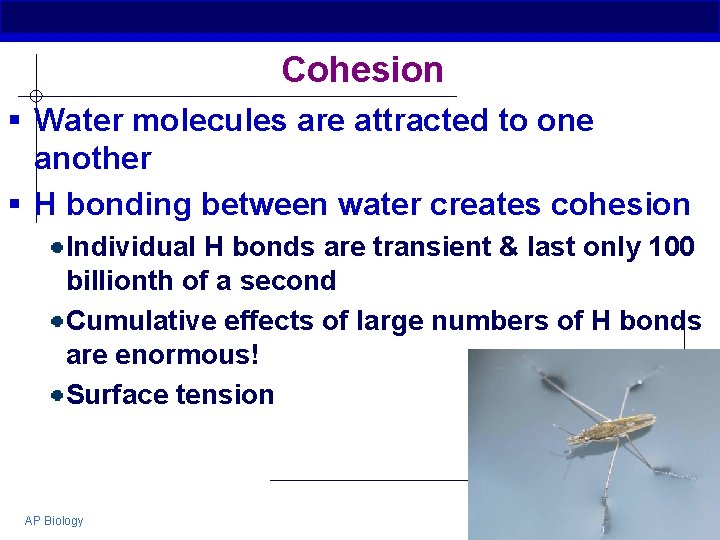 Cohesion

▪ Water molecules are attracted to one another

▪ H bonding between water creates cohesion

• Individual H bonds are transient & last only 100 billionth of a second

• Cumulative effects of large numbers of H bonds are enormous!

• Surface tension

AP Biology